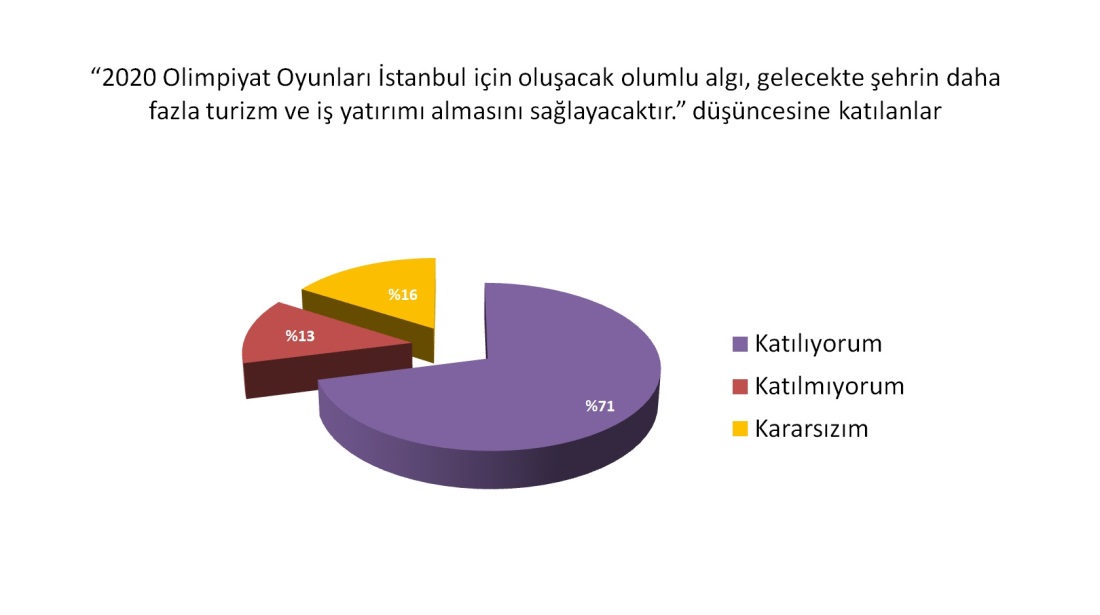 “2020 Olimpiyat Oyunları İstanbul için oluşacak olumlu algı, gelecekte şehrin daha fazla turizm ve iş yatırımı almasını sağlayacaktır.” düşüncesine katılanlar

%16
%13
%71

Katılıyorum
Katılmıyorum
Kararsızım